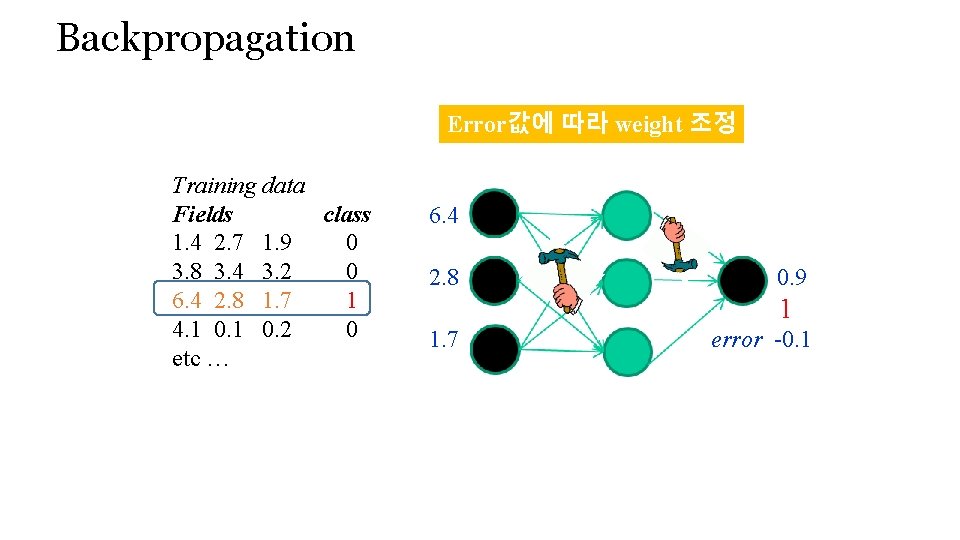 Backpropagation

Error값에 따라 weight 조정

Training data

| Fields | | | class |
|---|---|---|---|
| 1.4 | 2.7 | 1.9 | 0 |
| 3.8 | 3.4 | 3.2 | 0 |
| 6.4 | 2.8 | 1.7 | 1 |
| 4.1 | 0.1 | 0.2 | 0 |

etc …

6.4

2.8

1.7

0.9

1

error -0.1